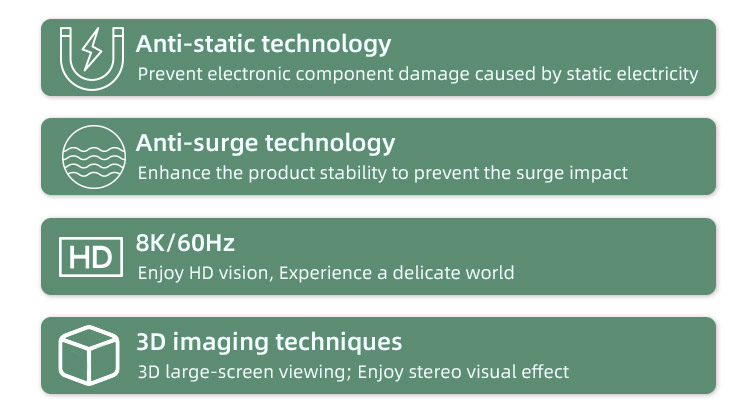 Anti-static technology
Prevent electronic component damage caused by static electricity

Anti-surge technology
Enhance the product stability to prevent the surge impact

HD
8K/60Hz
Enjoy HD vision, Experience a delicate world

3D imaging techniques
3D large-screen viewing; Enjoy stereo visual effect